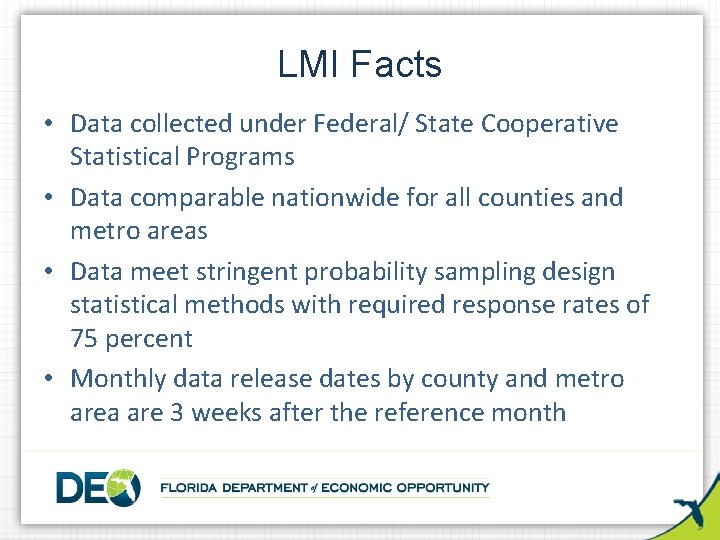 LMI Facts

• Data collected under Federal/ State Cooperative Statistical Programs
• Data comparable nationwide for all counties and metro areas
• Data meet stringent probability sampling design statistical methods with required response rates of 75 percent
• Monthly data release dates by county and metro area are 3 weeks after the reference month

DEO FLORIDA DEPARTMENT of ECONOMIC OPPORTUNITY